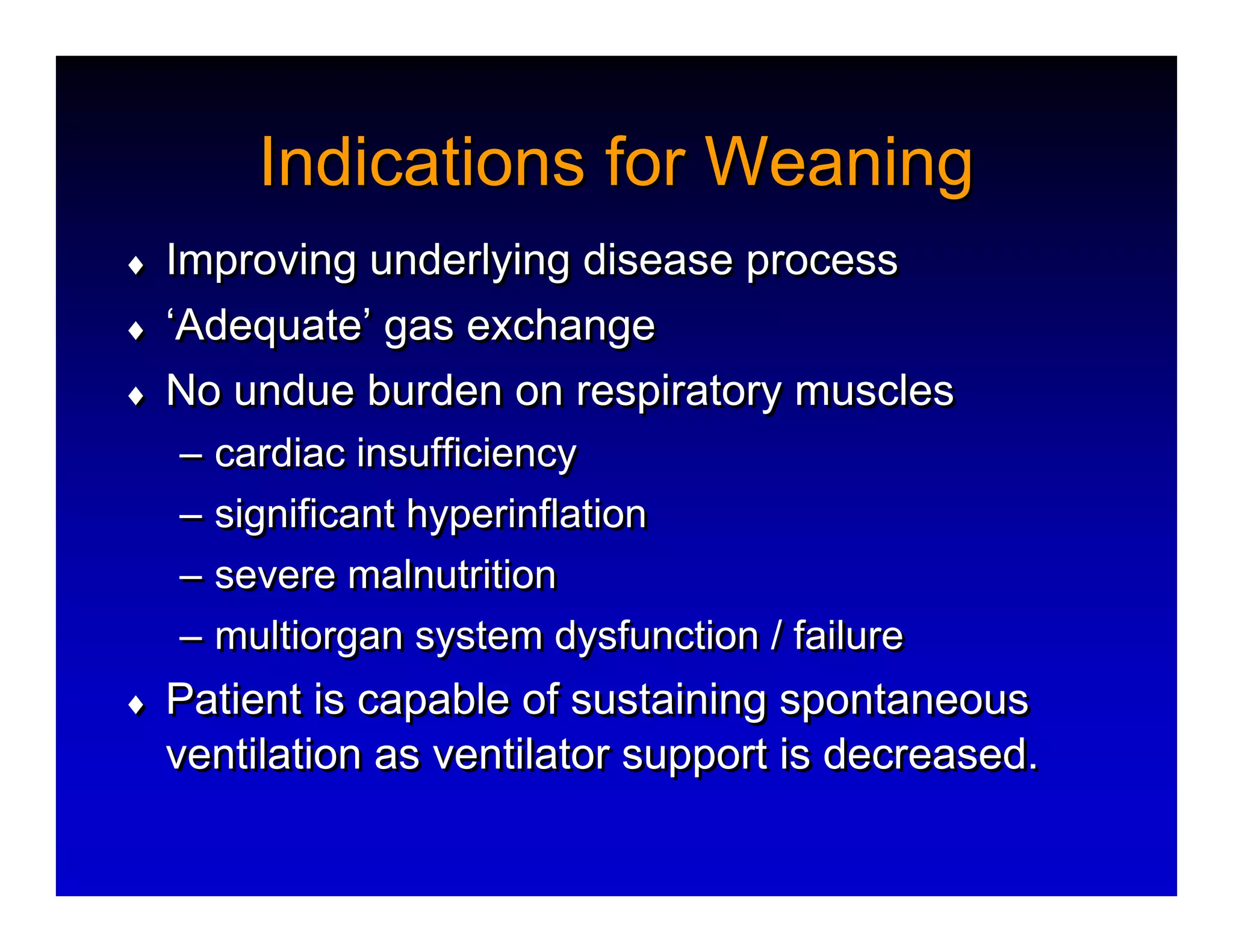 Indications for Weaning

♦ Improving underlying disease process
♦ ‘Adequate’ gas exchange
♦ No undue burden on respiratory muscles
– cardiac insufficiency
– significant hyperinflation
– severe malnutrition
– multiorgan system dysfunction / failure
♦ Patient is capable of sustaining spontaneous ventilation as ventilator support is decreased.